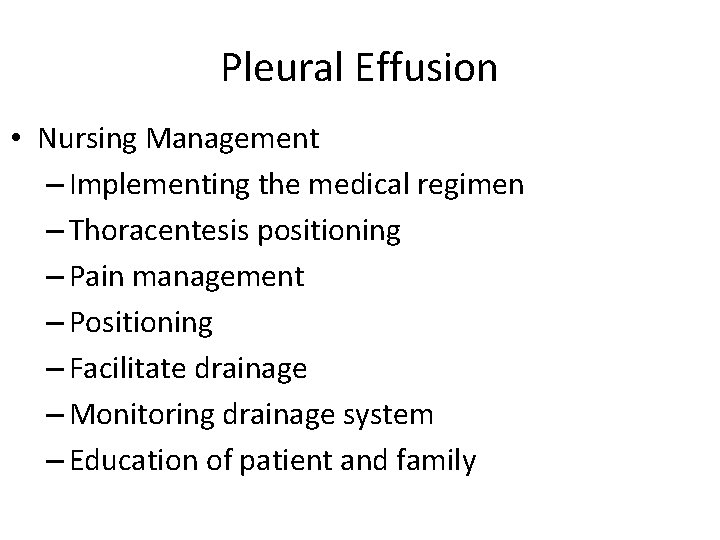 Pleural Effusion

• Nursing Management
– Implementing the medical regimen
– Thoracentesis positioning
– Pain management
– Positioning
– Facilitate drainage
– Monitoring drainage system
– Education of patient and family